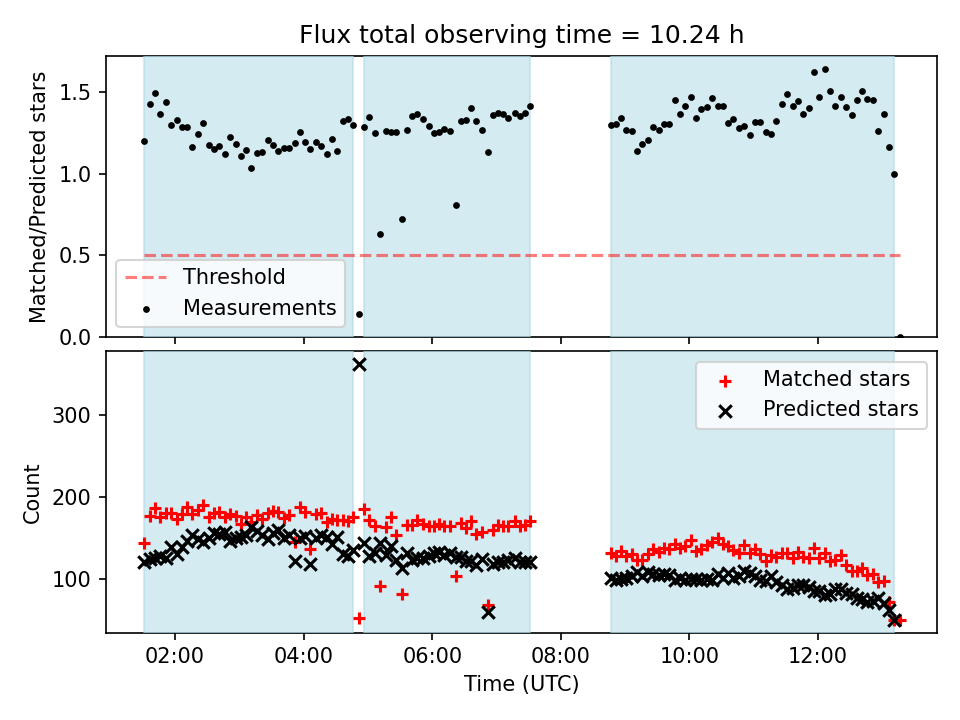 Flux total observing time = 10.24 h

Matched/Predicted stars

1.5
1.0
0.5
0.0

Threshold
Measurements

Count

300
200
100

Matched stars
Predicted stars

02:00
04:00
06:00
08:00
10:00
12:00

Time (UTC)